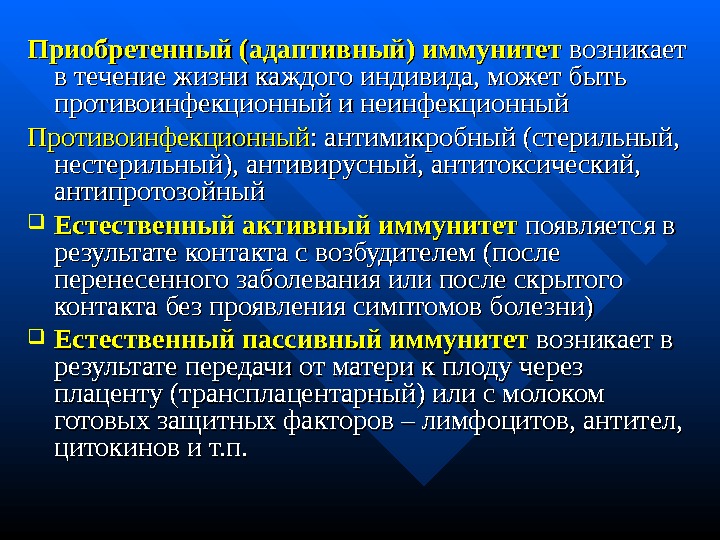 Приобретенный (адаптивный) иммунитет возникает в течение жизни каждого индивида, может быть противоинфекционный и неинфекционный

Противоинфекционный: антимикробный (стерильный, нестерильный), антивирусный, антитоксический, антипротозойный

❑ Естественный активный иммунитет появляется в результате контакта с возбудителем (после перенесенного заболевания или после скрытого контакта без проявления симптомов болезни)

❑ Естественный пассивный иммунитет возникает в результате передачи от матери к плоду через плаценту (трансплацентарный) или с молоком готовых защитных факторов – лимфоцитов, антител, цитокинов и т.п.